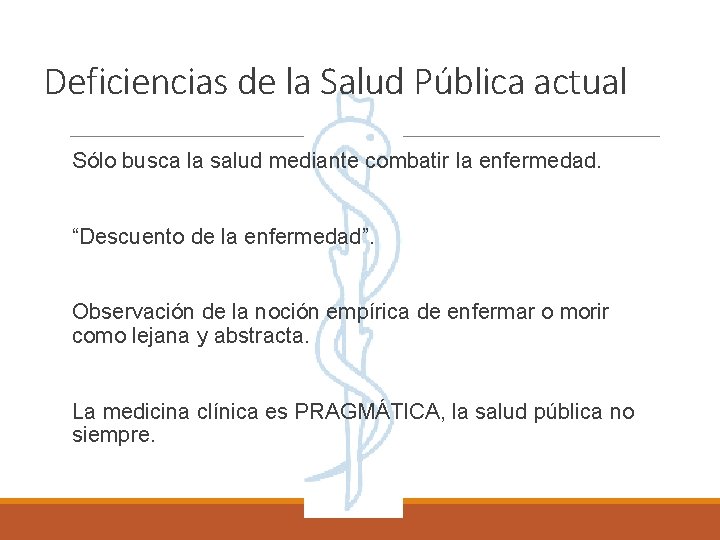 Deficiencias de la Salud Pública actual

Sólo busca la salud mediante combatir la enfermedad.

“Descuento de la enfermedad”.

Observación de la noción empírica de enfermar o morir como lejana y abstracta.

La medicina clínica es PRAGMÁTICA, la salud pública no siempre.